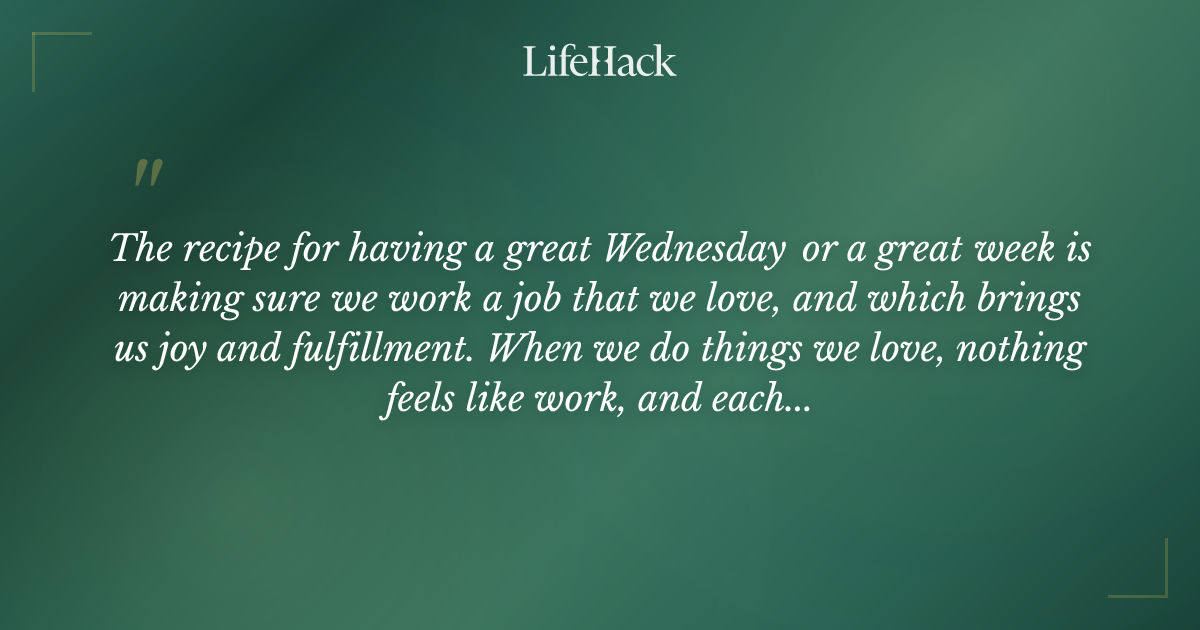 LifeHack

"

The recipe for having a great Wednesday or a great week is making sure we work a job that we love, and which brings us joy and fulfillment. When we do things we love, nothing feels like work, and each...